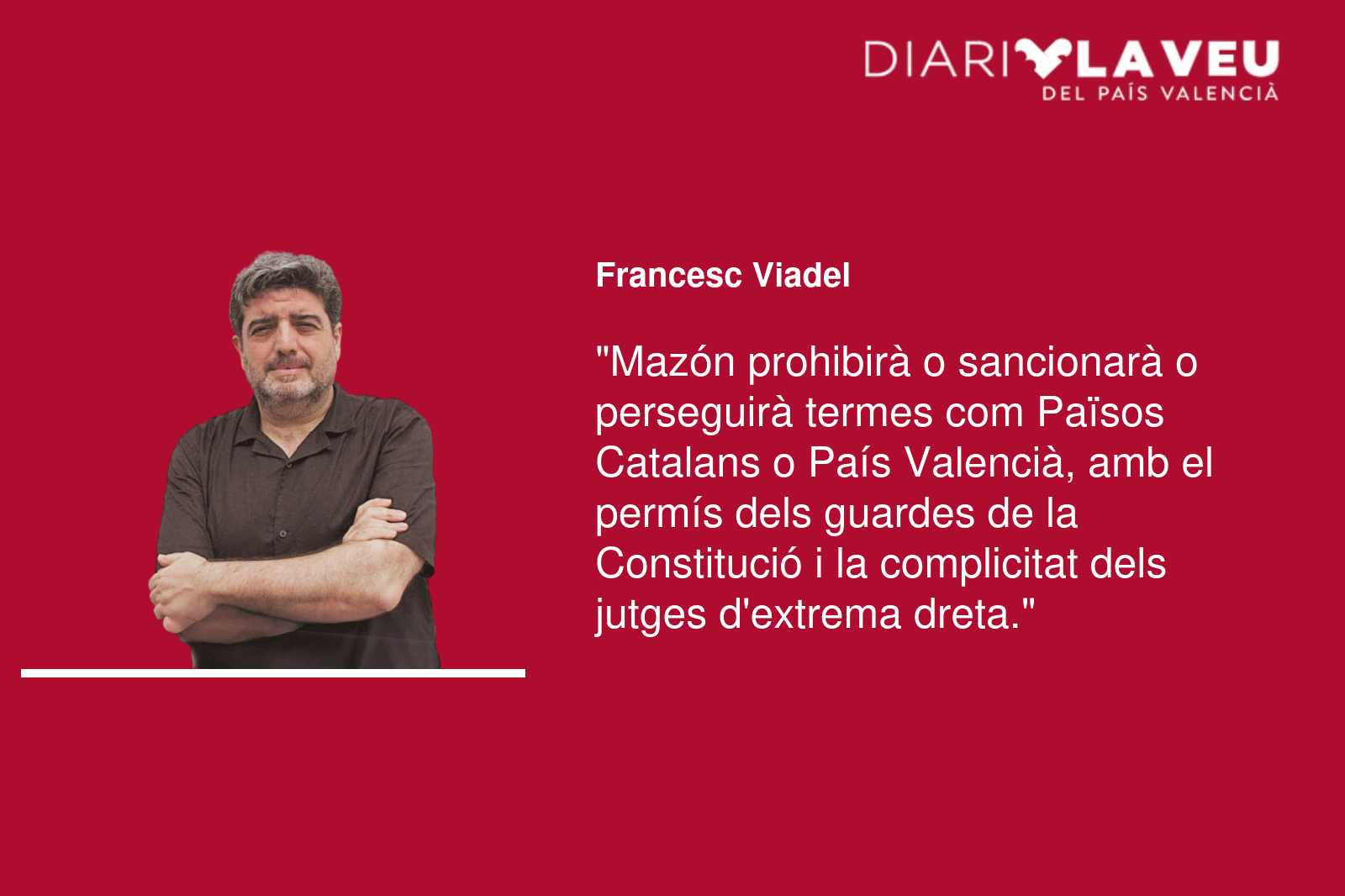 DIARI LA VEU
DEL PAÍS VALENCIÀ

Francesc Viadel

"Mazón prohibirà o sancionarà o perseguirà termes com Països Catalans o País Valencià, amb el permís dels guardes de la Constitució i la complicitat dels jutges d'extrema dreta."